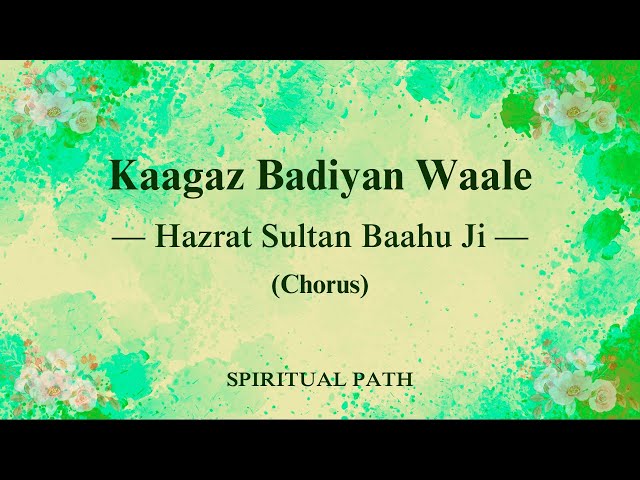 Kaagaz Badiyan Waale

— Hazrat Sultan Baahu Ji —

(Chorus)

SPIRITUAL PATH